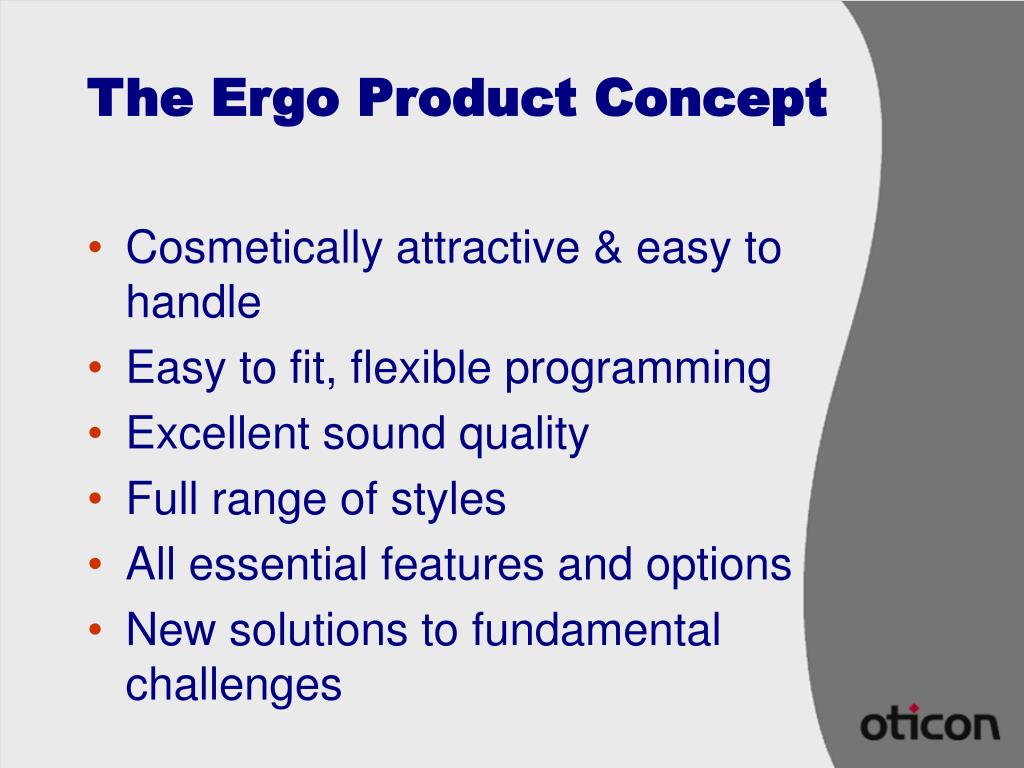 The Ergo Product Concept

• Cosmetically attractive & easy to handle
• Easy to fit, flexible programming
• Excellent sound quality
• Full range of styles
• All essential features and options
• New solutions to fundamental challenges

oticon